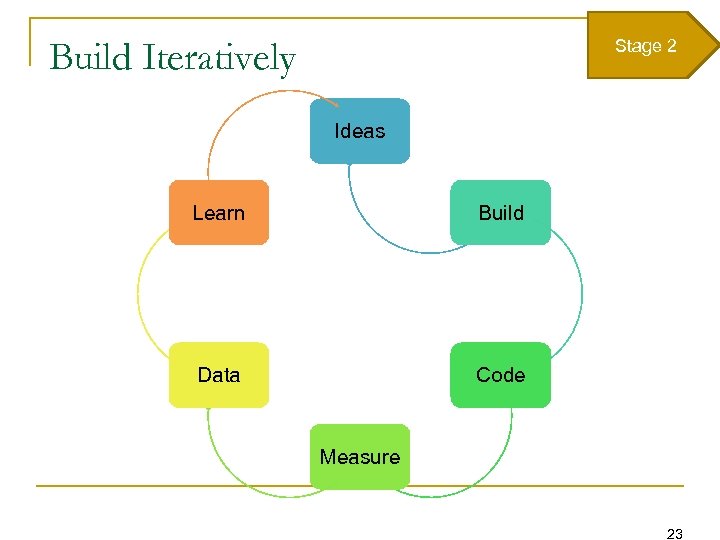 Build Iteratively

Stage 2

Ideas

Build

Code

Measure

Data

Learn

23